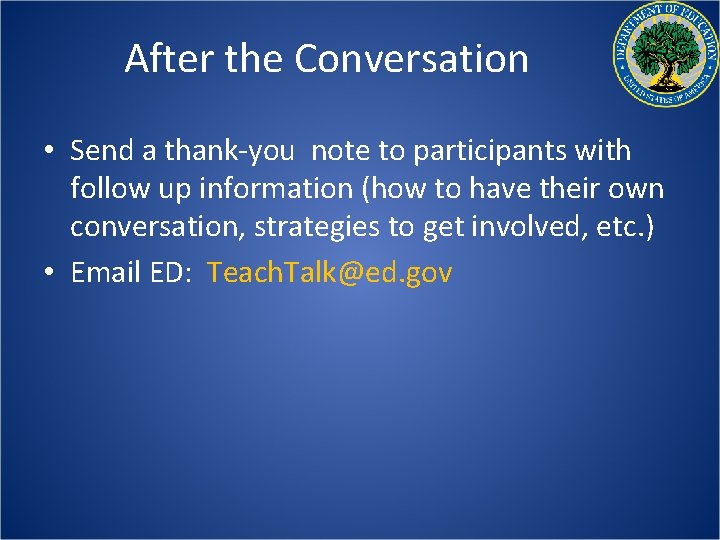 After the Conversation

DEPARTMENT OF EDUCATION
UNITED STATES OF AMERICA

• Send a thank-you note to participants with follow up information (how to have their own conversation, strategies to get involved, etc.)
• Email ED: TeachTalk@ed.gov